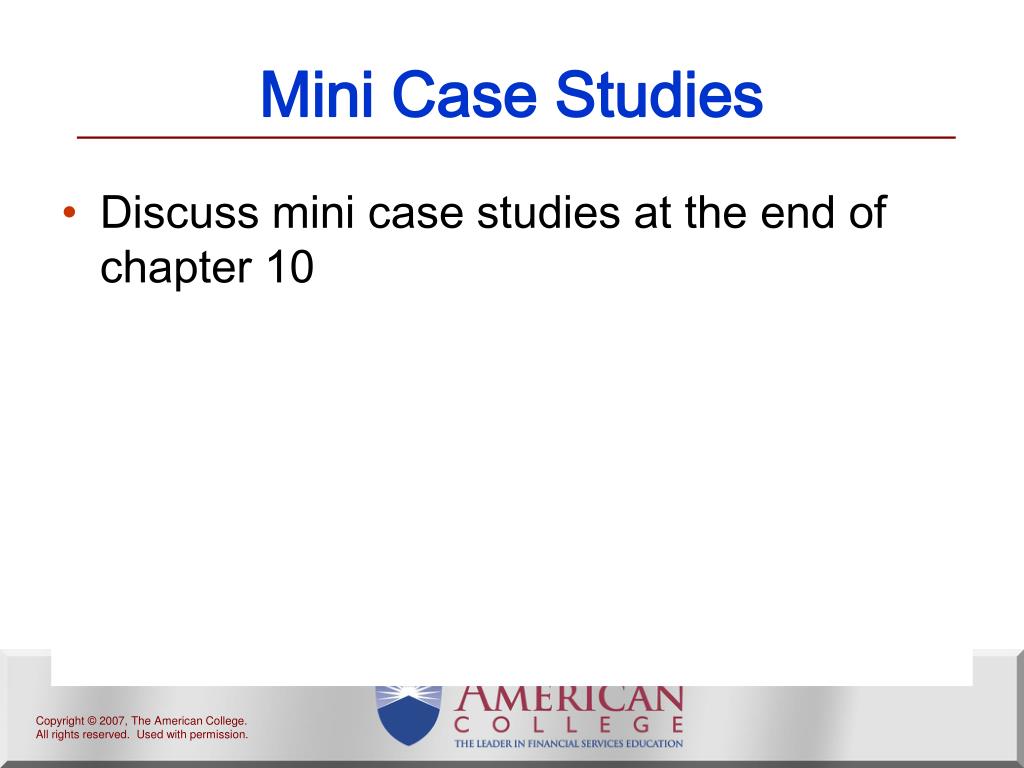 Mini Case Studies

• Discuss mini case studies at the end of chapter 10

Copyright © 2007, The American College. All rights reserved. Used with permission.

AMERICAN
COLLEGE
THE LEADER IN FINANCIAL SERVICES EDUCATION